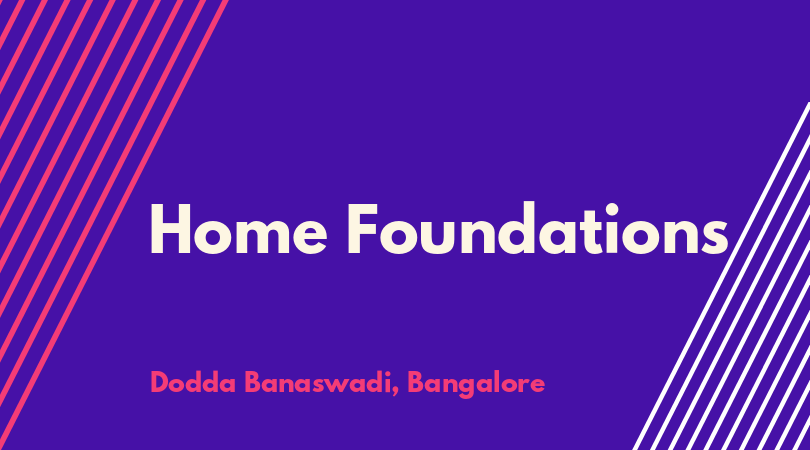 Home Foundations

Dodda Banaswadi, Bangalore